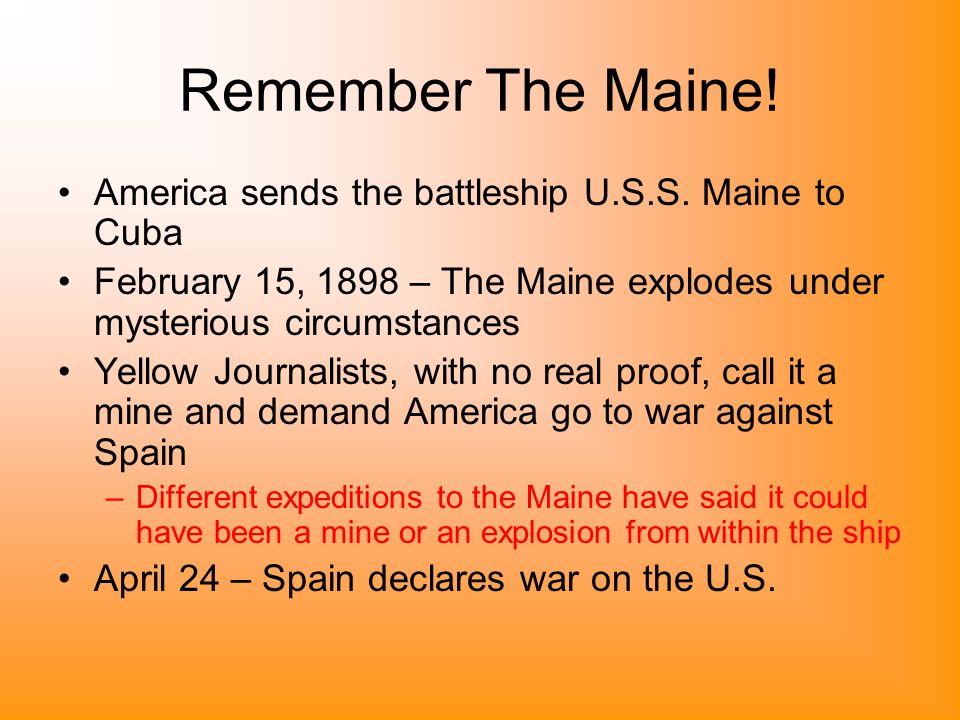 Remember The Maine!

• America sends the battleship U.S.S. Maine to Cuba
• February 15, 1898 – The Maine explodes under mysterious circumstances
• Yellow Journalists, with no real proof, call it a mine and demand America go to war against Spain
  – Different expeditions to the Maine have said it could have been a mine or an explosion from within the ship
• April 24 – Spain declares war on the U.S.